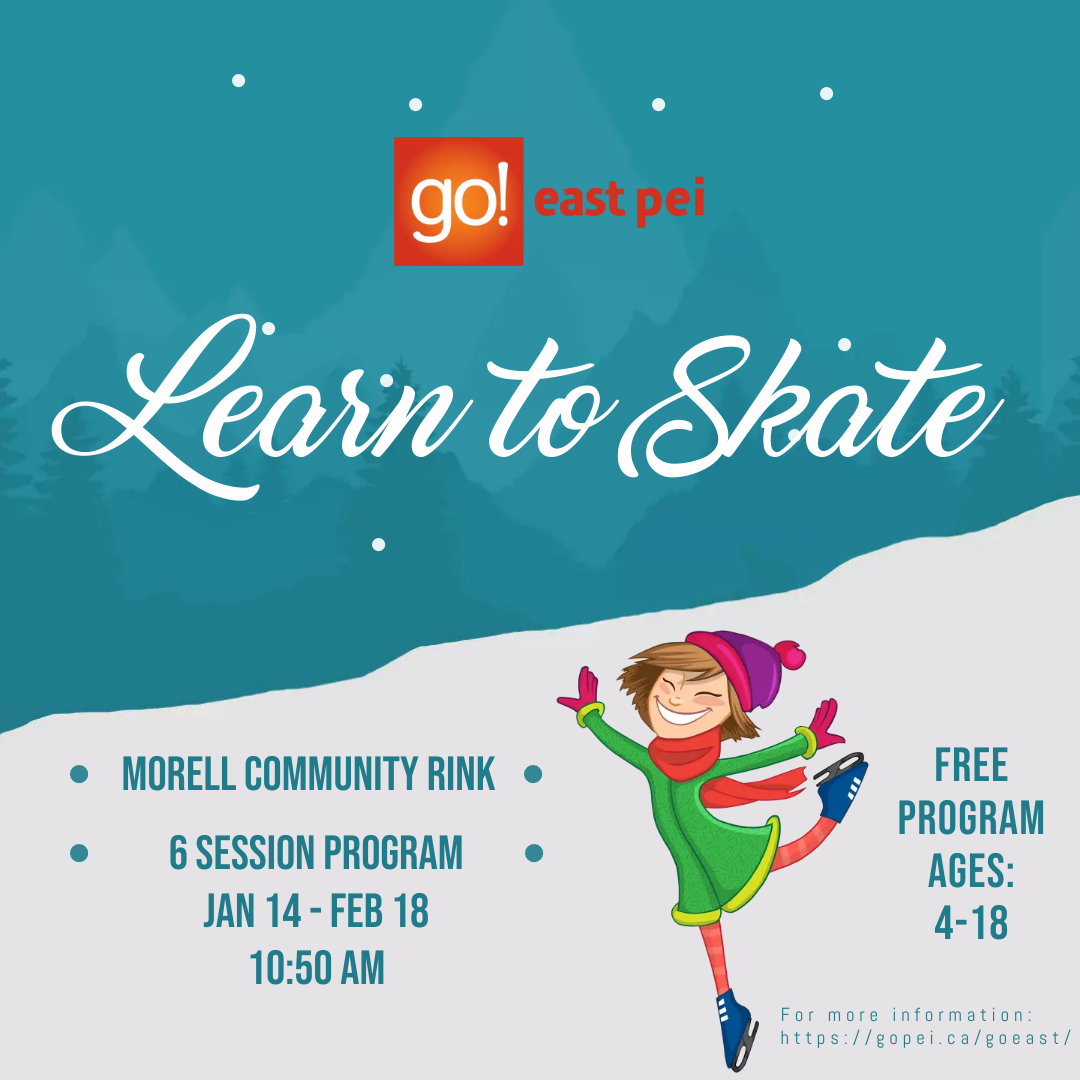 go! east pei

Learn to Skate

MORELL COMMUNITY RINK

6 SESSION PROGRAM
JAN 14 - FEB 18
10:50 AM

FREE PROGRAM AGES: 4-18

For more information: https://gopei.ca/goeast/